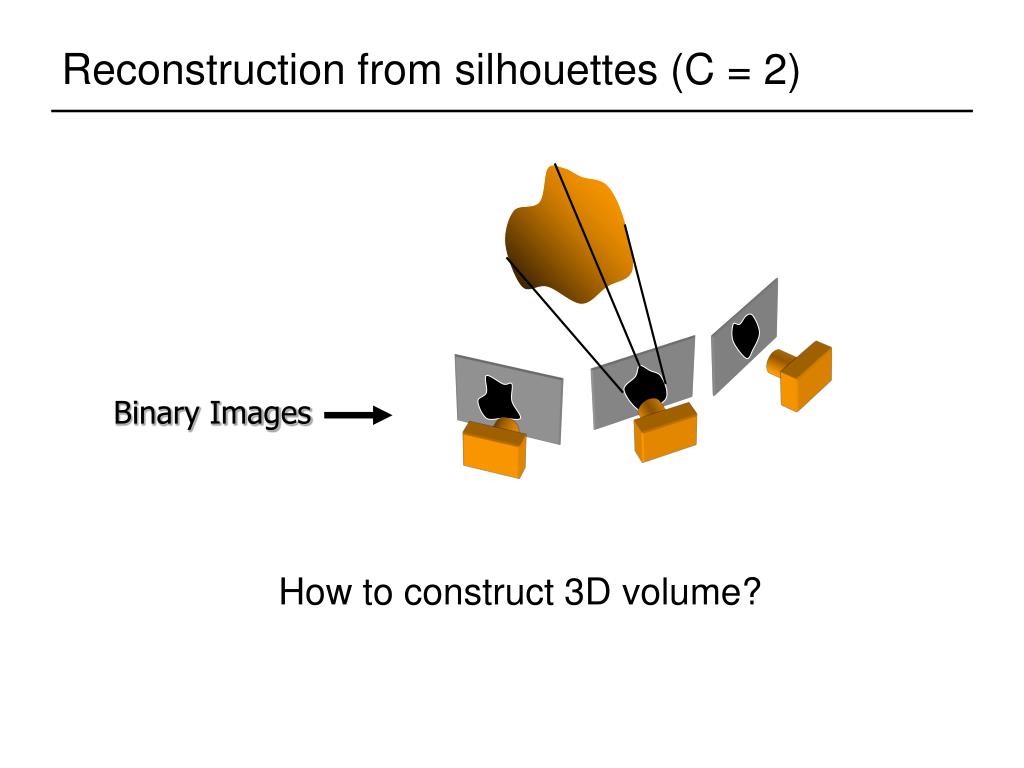 Reconstruction from silhouettes (C = 2)

Binary Images

How to construct 3D volume?